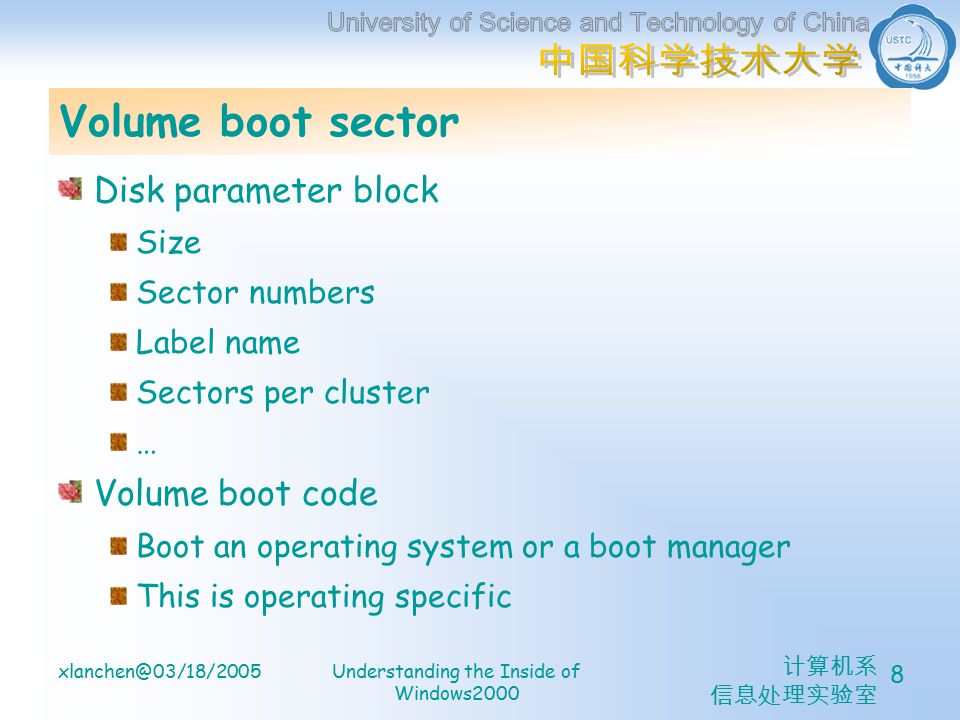 University of Science and Technology of China
中国科学技术大学

USTC
中国科大
1958

Volume boot sector

Disk parameter block

Size

Sector numbers

Label name

Sectors per cluster

…

Volume boot code

Boot an operating system or a boot manager

This is operating specific

xlanchen@03/18/2005

Understanding the Inside of Windows2000

计算机系
信息处理实验室

8